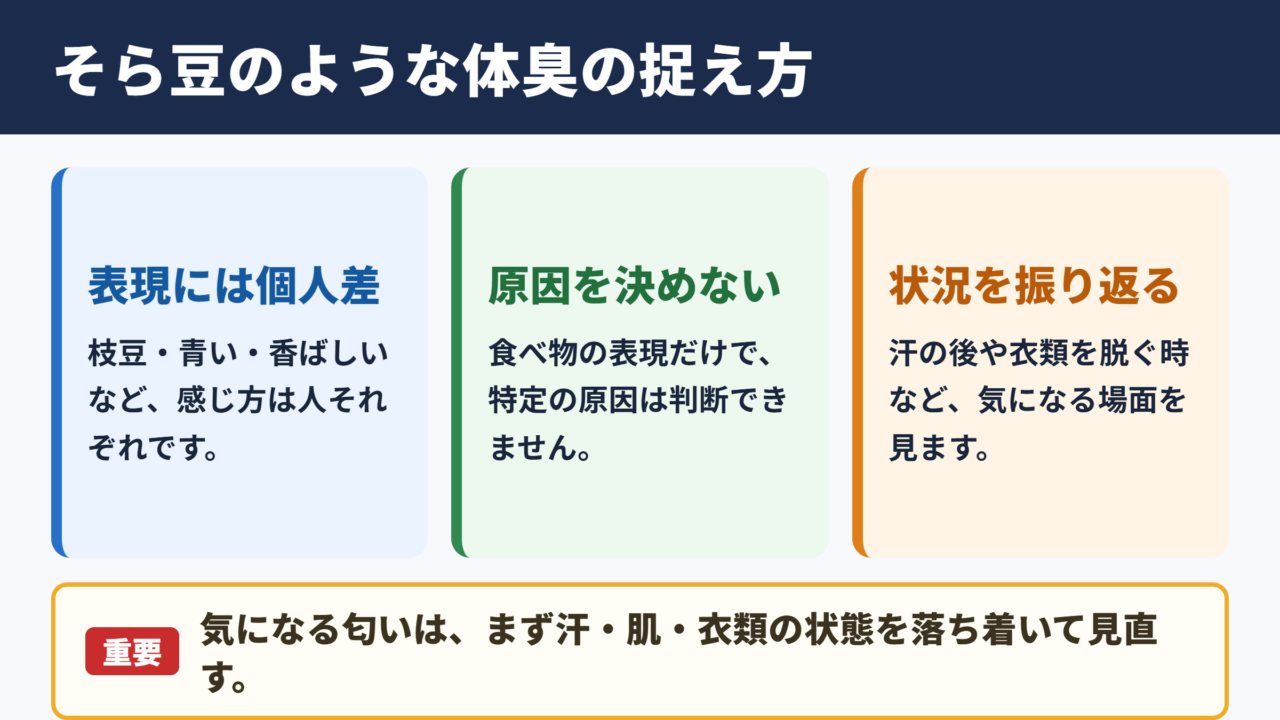 そら豆のような体臭の捉え方

表現には個人差

枝豆・青い・香ばしいなど、感じ方は人それぞれです。

原因を決めない

食べ物の表現だけで、特定の原因は判断できません。

状況を振り返る

汗の後や衣類を脱ぐ時など、気になる場面を見ます。

重要

気になる匂いは、まず汗・肌・衣類の状態を落ち着いて見直す。